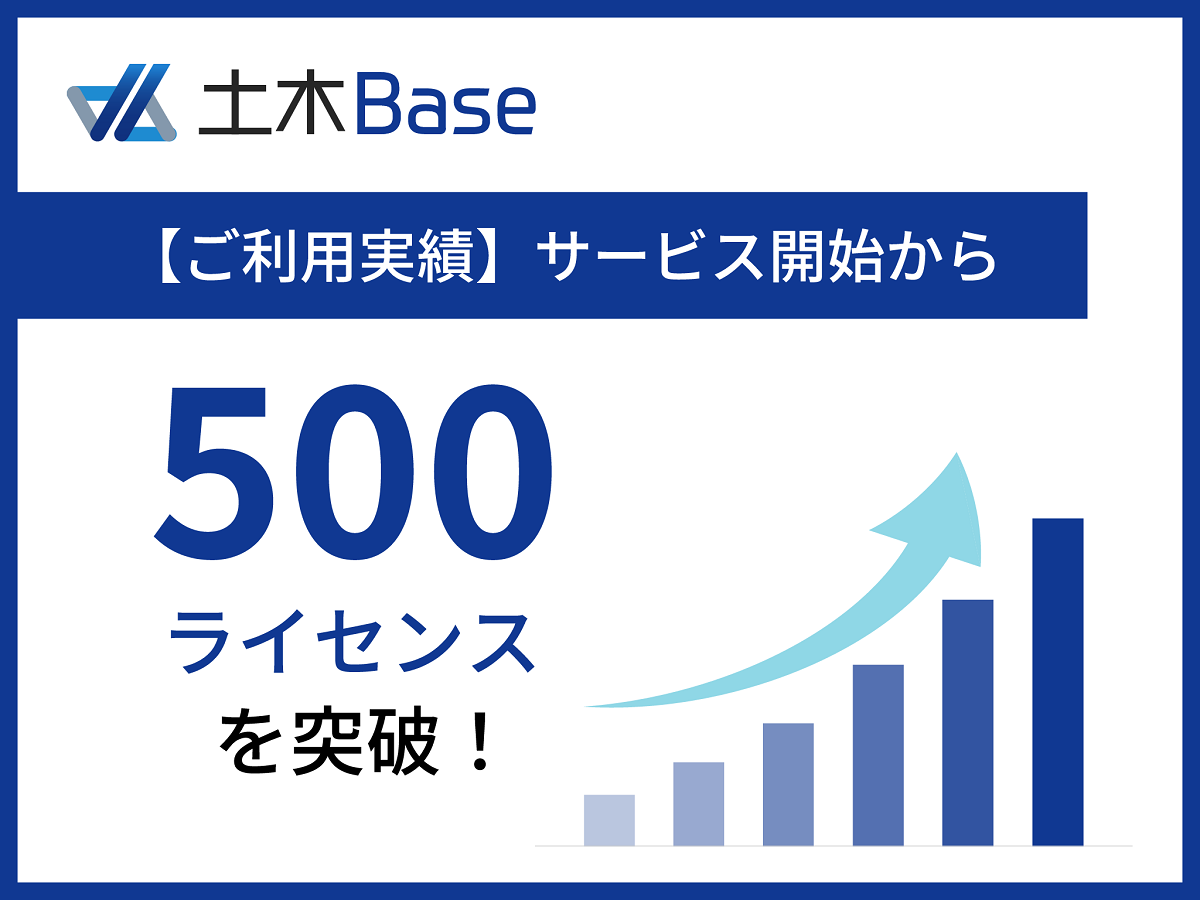 土木Base

【ご利用実績】サービス開始から

500
ライセンス
を突破！